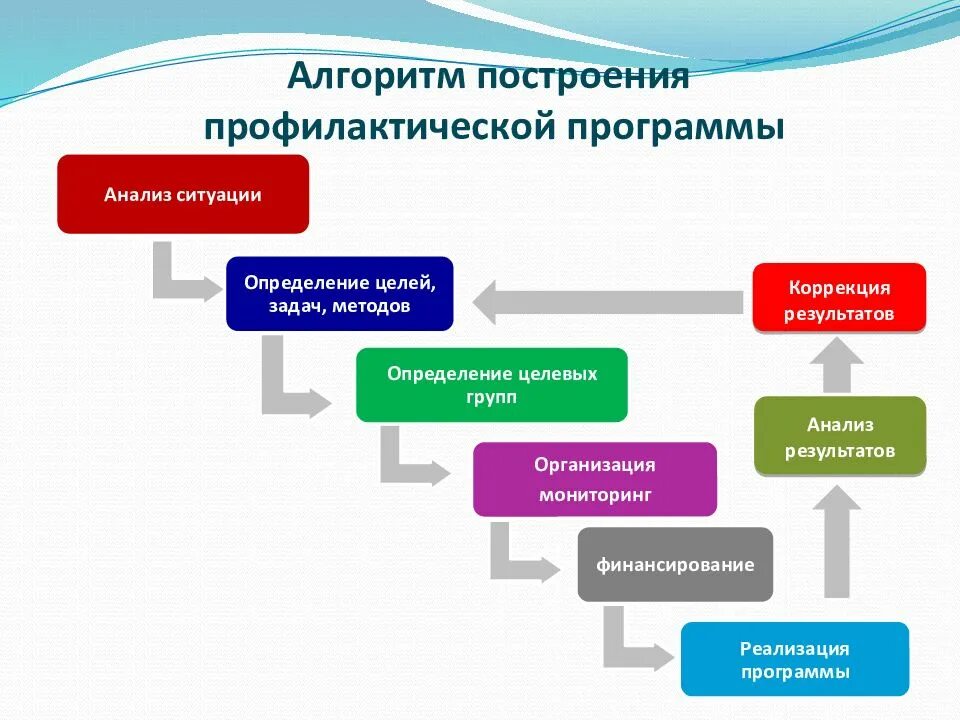 Алгоритм построения профилактической программы

Анализ ситуации

Определение целей, задач, методов

Определение целевых групп

Организация мониторинг

финансирование

Реализация программы

Анализ результатов

Коррекция результатов